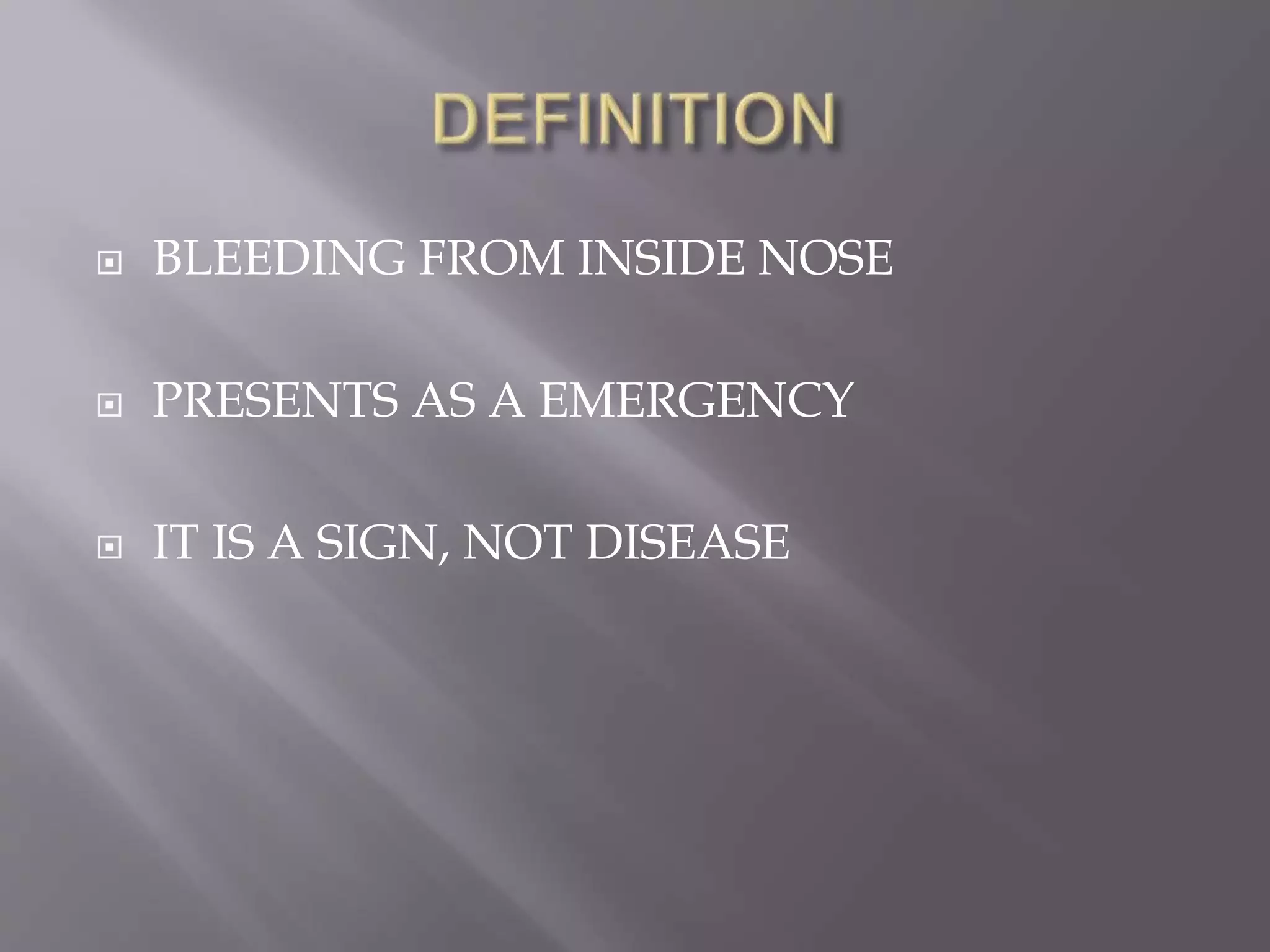 DEFINITION

BLEEDING FROM INSIDE NOSE

PRESENTS AS A EMERGENCY

IT IS A SIGN, NOT DISEASE